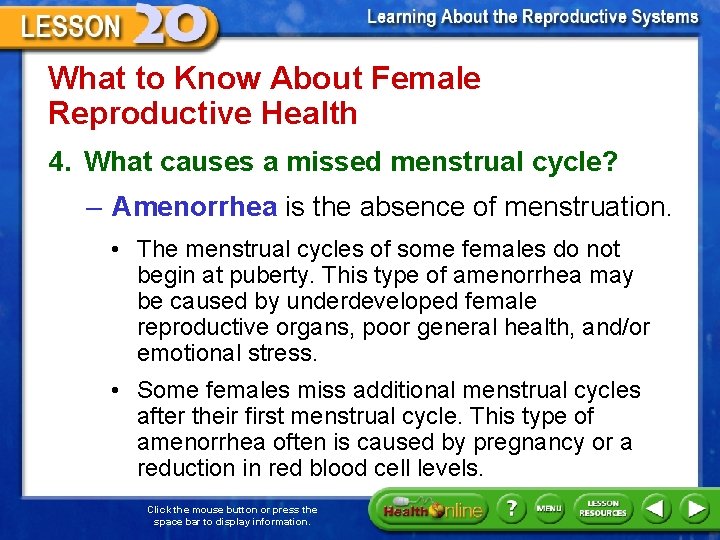 LESSON 20

Learning About the Reproductive Systems

What to Know About Female Reproductive Health

4. What causes a missed menstrual cycle?

– Amenorrhea is the absence of menstruation.

• The menstrual cycles of some females do not begin at puberty. This type of amenorrhea may be caused by underdeveloped female reproductive organs, poor general health, and/or emotional stress.

• Some females miss additional menstrual cycles after their first menstrual cycle. This type of amenorrhea often is caused by pregnancy or a reduction in red blood cell levels.

Click the mouse button or press the space bar to display information.

Health Online

?

MENU

LESSON RESOURCES